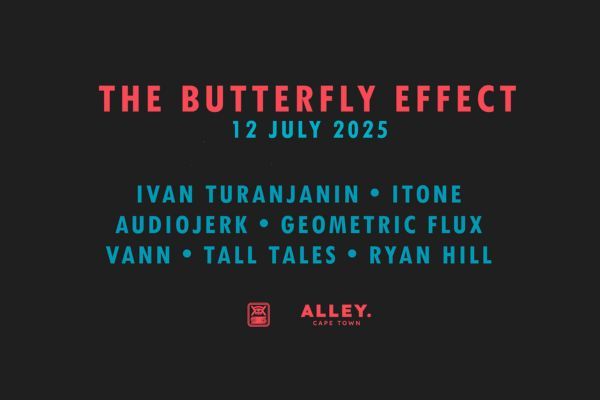 THE BUTTERFLY EFFECT
12 JULY 2025

IVAN TURANJANIN • ITONE
AUDIOJERK • GEOMETRIC FLUX
VANN • TALL TALES • RYAN HILL

ALLEY.
CAPE TOWN